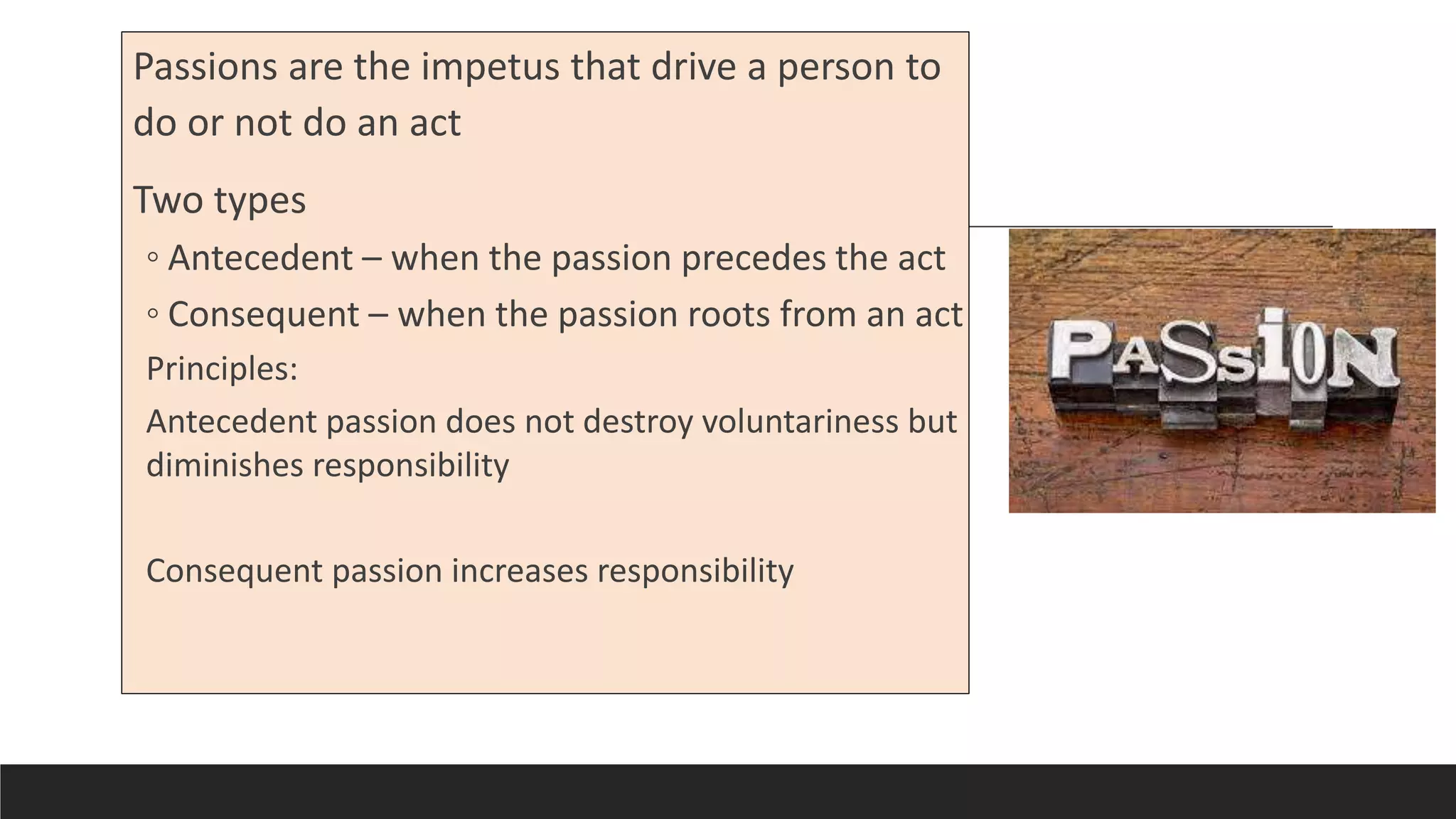 Passions are the impetus that drive a person to do or not do an act

Two types

◦ Antecedent – when the passion precedes the act

◦ Consequent – when the passion roots from an act

Principles:

Antecedent passion does not destroy voluntariness but diminishes responsibility

Consequent passion increases responsibility

PASSION